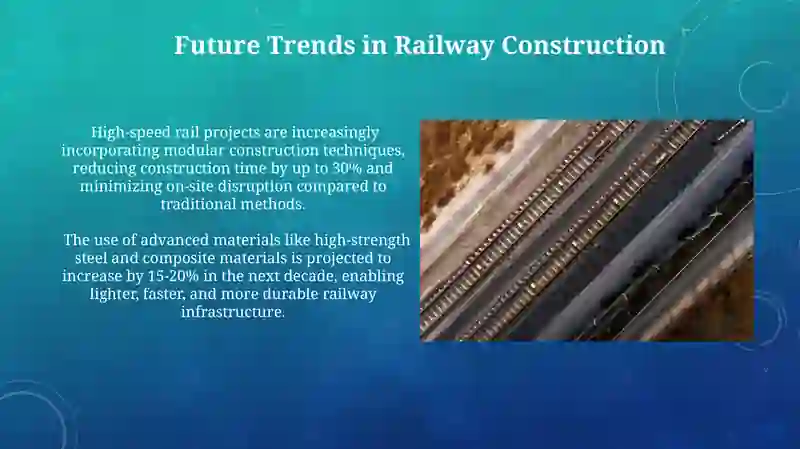 Future Trends in Railway Construction

High-speed rail projects are increasingly incorporating modular construction techniques, reducing construction time by up to 30% and minimizing on-site disruption compared to traditional methods.

The use of advanced materials like high-strength steel and composite materials is projected to increase by 15-20% in the next decade, enabling lighter, faster, and more durable railway infrastructure.